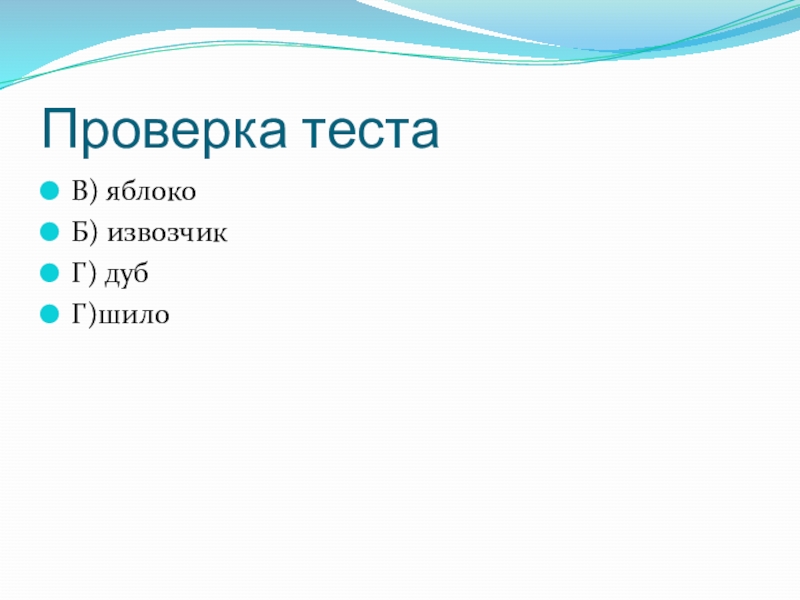 Проверка теста

В) яблоко
Б) извозчик
Г) дуб
Г)шило